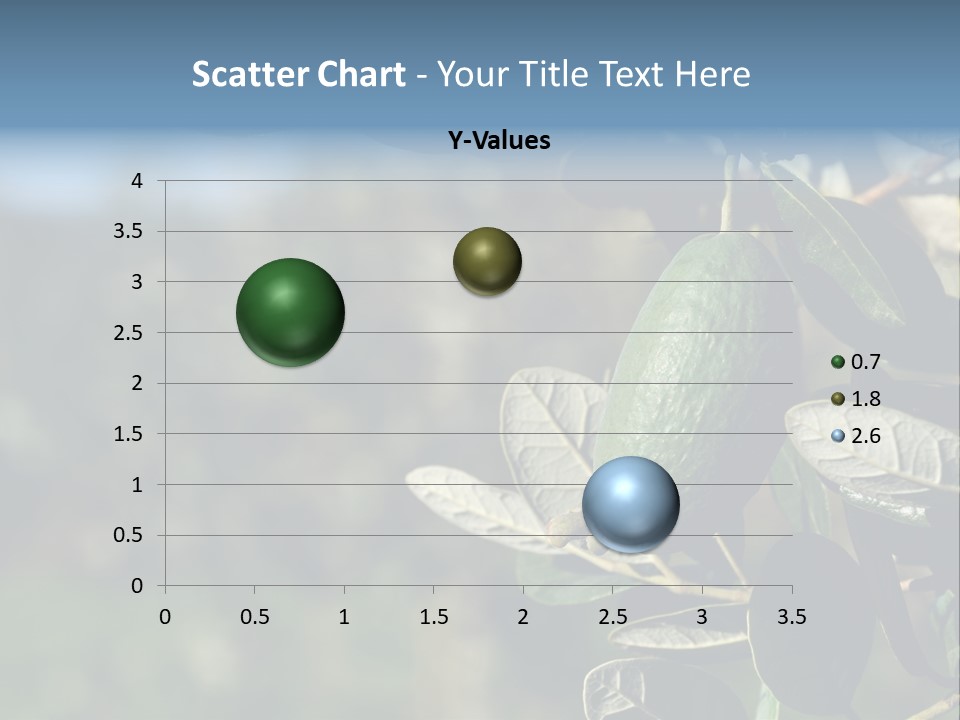 Scatter Chart - Your Title Text Here

Y-Values

4
3.5
3
2.5
2
1.5
1
0.5
0

0 0.5 1 1.5 2 2.5 3 3.5

0.7
1.8
2.6